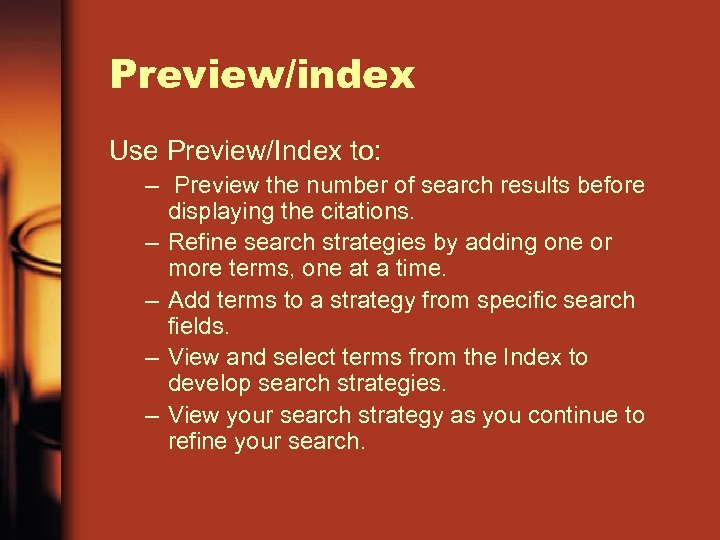 Preview/index

Use Preview/Index to:

– Preview the number of search results before displaying the citations.
– Refine search strategies by adding one or more terms, one at a time.
– Add terms to a strategy from specific search fields.
– View and select terms from the Index to develop search strategies.
– View your search strategy as you continue to refine your search.